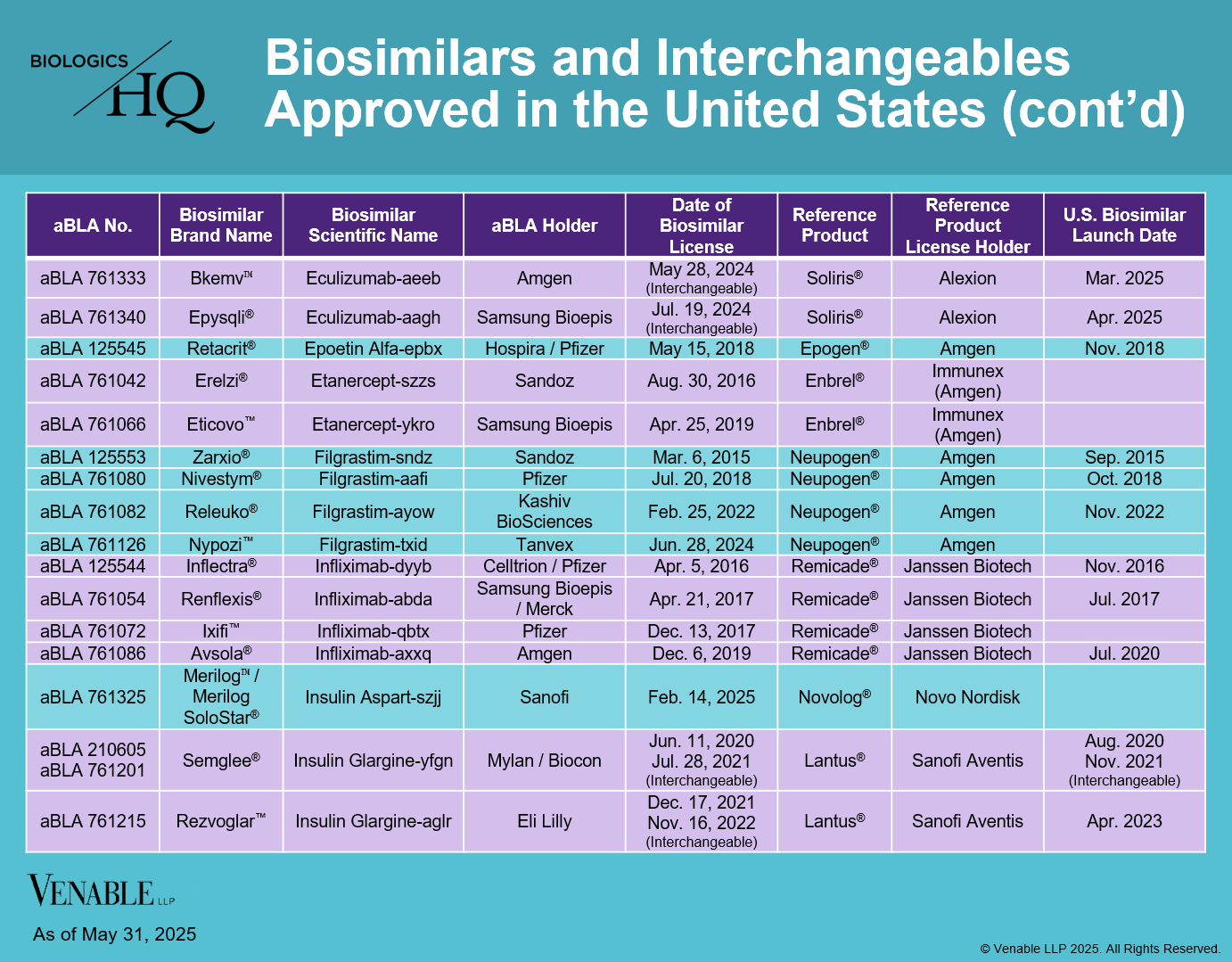 BIOLOGICS HQ

Biosimilars and Interchangeables Approved in the United States (cont'd)

| aBLA No. | Biosimilar Brand Name | Biosimilar Scientific Name | aBLA Holder | Date of Biosimilar License | Reference Product | Reference Product License Holder | U.S. Biosimilar Launch Date |
|---|---|---|---|---|---|---|---|
| aBLA 761333 | Bkemv™ | Eculizumab-aeeb | Amgen | May 28, 2024 (Interchangeable) | Soliris® | Alexion | Mar. 2025 |
| aBLA 761340 | Epysqli® | Eculizumab-aagh | Samsung Bioepis | Jul. 19, 2024 (Interchangeable) | Soliris® | Alexion | Apr. 2025 |
| aBLA 125545 | Retacrit® | Epoetin Alfa-epbx | Hospira / Pfizer | May 15, 2018 | Epogen® | Amgen | Nov. 2018 |
| aBLA 761042 | Erelzi® | Etanercept-szzs | Sandoz | Aug. 30, 2016 | Enbrel® | Immunex (Amgen) | |
| aBLA 761066 | Eticovo™ | Etanercept-ykro | Samsung Bioepis | Apr. 25, 2019 | Enbrel® | Immunex (Amgen) | |
| aBLA 125553 | Zarxio® | Filgrastim-sndz | Sandoz | Mar. 6, 2015 | Neupogen® | Amgen | Sep. 2015 |
| aBLA 761080 | Nivestym® | Filgrastim-aafi | Pfizer | Jul. 20, 2018 | Neupogen® | Amgen | Oct. 2018 |
| aBLA 761082 | Releuko® | Filgrastim-ayow | Kashiv BioSciences | Feb. 25, 2022 | Neupogen® | Amgen | Nov. 2022 |
| aBLA 761126 | Nypozi™ | Filgrastim-txid | Tanvex | Jun. 28, 2024 | Neupogen® | Amgen | |
| aBLA 125544 | Inflectra® | Infliximab-dyyb | Celltrion / Pfizer | Apr. 5, 2016 | Remicade® | Janssen Biotech | Nov. 2016 |
| aBLA 761054 | Renflexis® | Infliximab-abda | Samsung Bioepis / Merck | Apr. 21, 2017 | Remicade® | Janssen Biotech | Jul. 2017 |
| aBLA 761072 | Ixifi™ | Infliximab-qbtx | Pfizer | Dec. 13, 2017 | Remicade® | Janssen Biotech | |
| aBLA 761086 | Avsola® | Infliximab-axxq | Amgen | Dec. 6, 2019 | Remicade® | Janssen Biotech | Jul. 2020 |
| aBLA 761325 | Merilog™ / Merilog SoloStar® | Insulin Aspart-szjj | Sanofi | Feb. 14, 2025 | Novolog® | Novo Nordisk | |
| aBLA 210605 aBLA 761201 | Semglee® | Insulin Glargine-yfgn | Mylan / Biocon | Jun. 11, 2020 Jul. 28, 2021 (Interchangeable) | Lantus® | Sanofi Aventis | Aug. 2020 Nov. 2021 (Interchangeable) |
| aBLA 761215 | Rezvoglar™ | Insulin Glargine-aglr | Eli Lilly | Dec. 17, 2021 Nov. 16, 2022 (Interchangeable) | Lantus® | Sanofi Aventis | Apr. 2023 |

VENABLE LLP

As of May 31, 2025

© Venable LLP 2025. All Rights Reserved.